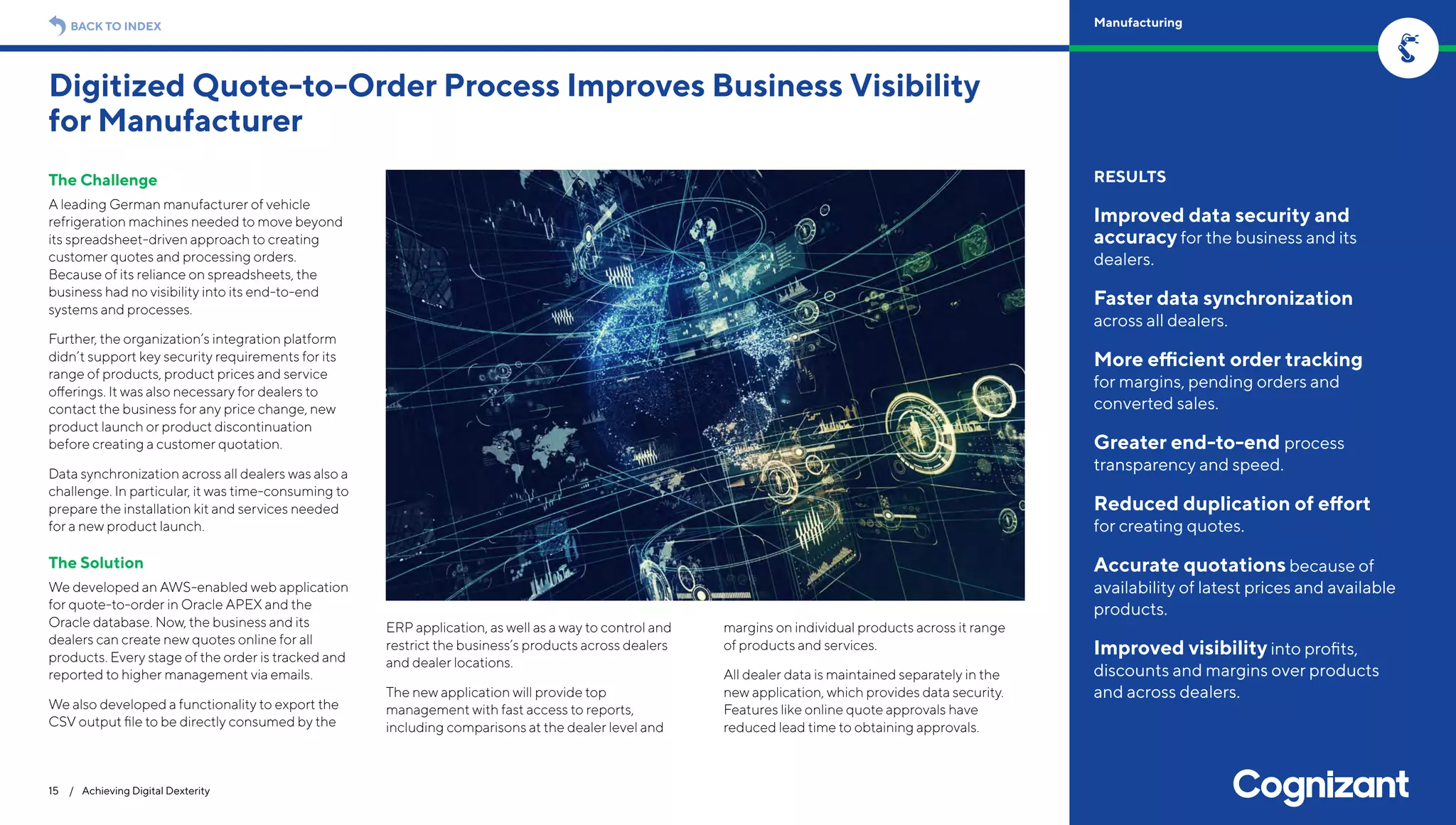 BACK TO INDEX

Manufacturing

Digitized Quote-to-Order Process Improves Business Visibility for Manufacturer

The Challenge

A leading German manufacturer of vehicle refrigeration machines needed to move beyond its spreadsheet-driven approach to creating customer quotes and processing orders. Because of its reliance on spreadsheets, the business had no visibility into its end-to-end systems and processes.

Further, the organization's integration platform didn't support key security requirements for its range of products, product prices and service offerings. It was also necessary for dealers to contact the business for any price change, new product launch or product discontinuation before creating a customer quotation.

Data synchronization across all dealers was also a challenge. In particular, it was time-consuming to prepare the installation kit and services needed for a new product launch.

The Solution

We developed an AWS-enabled web application for quote-to-order in Oracle APEX and the Oracle database. Now, the business and its dealers can create new quotes online for all products. Every stage of the order is tracked and reported to higher management via emails.

We also developed a functionality to export the CSV output file to be directly consumed by the ERP application, as well as a way to control and restrict the business's products across dealers and dealer locations.

The new application will provide top management with fast access to reports, including comparisons at the dealer level and margins on individual products across it range of products and services.

All dealer data is maintained separately in the new application, which provides data security. Features like online quote approvals have reduced lead time to obtaining approvals.

RESULTS

Improved data security and accuracy for the business and its dealers.

Faster data synchronization across all dealers.

More efficient order tracking for margins, pending orders and converted sales.

Greater end-to-end process transparency and speed.

Reduced duplication of effort for creating quotes.

Accurate quotations because of availability of latest prices and available products.

Improved visibility into profits, discounts and margins over products and across dealers.

15 / Achieving Digital Dexterity

Cognizant